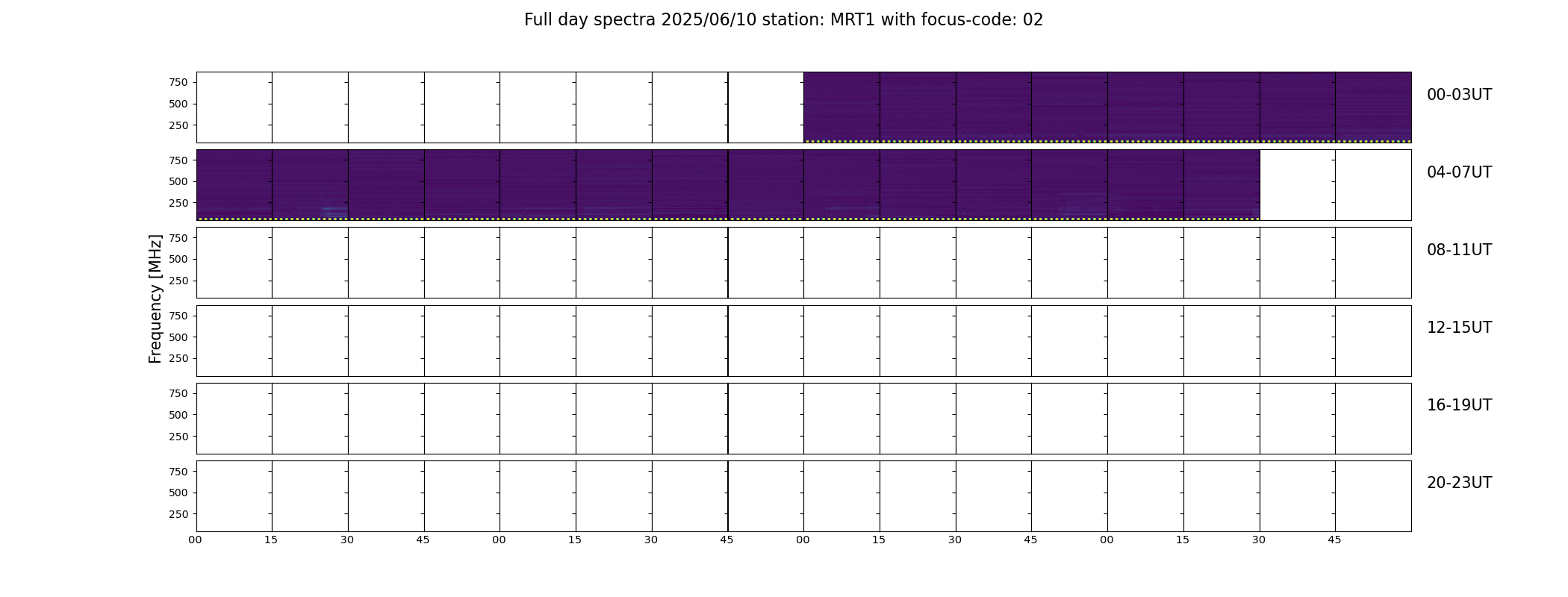 Full day spectra 2025/06/10 station: MRT1 with focus-code: 02

Frequency [MHz]

750
500
250
00-03UT

750
500
250
04-07UT

750
500
250
08-11UT

750
500
250
12-15UT

750
500
250
16-19UT

750
500
250
20-23UT

00 15 30 45 00 15 30 45 00 15 30 45 00 15 30 45